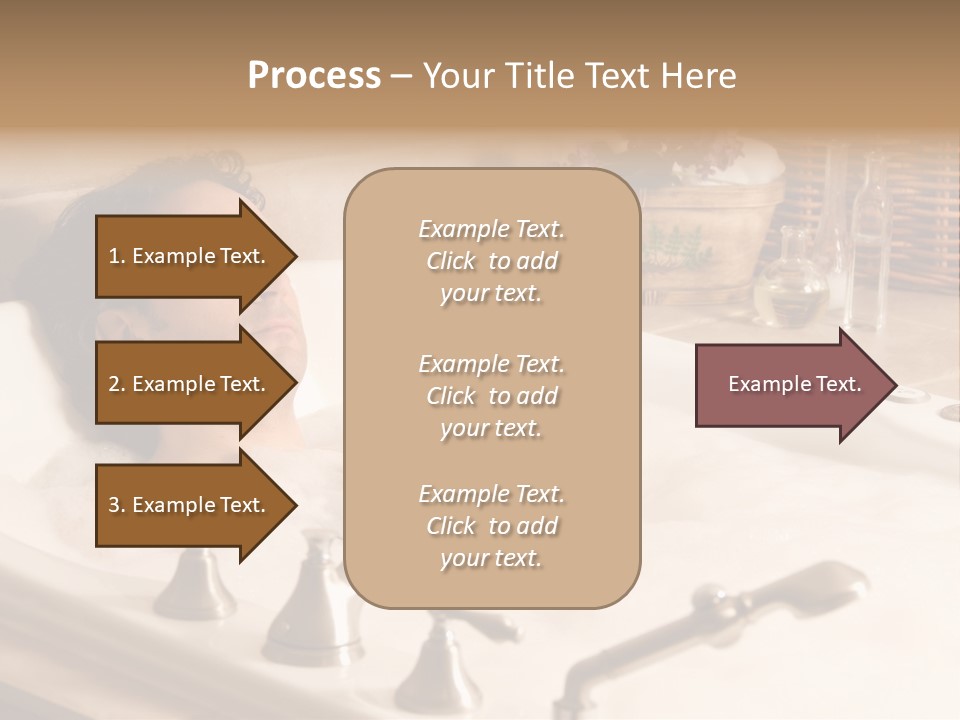 Process – Your Title Text Here

1. Example Text.

2. Example Text.

3. Example Text.

Example Text. Click to add your text.

Example Text. Click to add your text.

Example Text. Click to add your text.

Example Text.